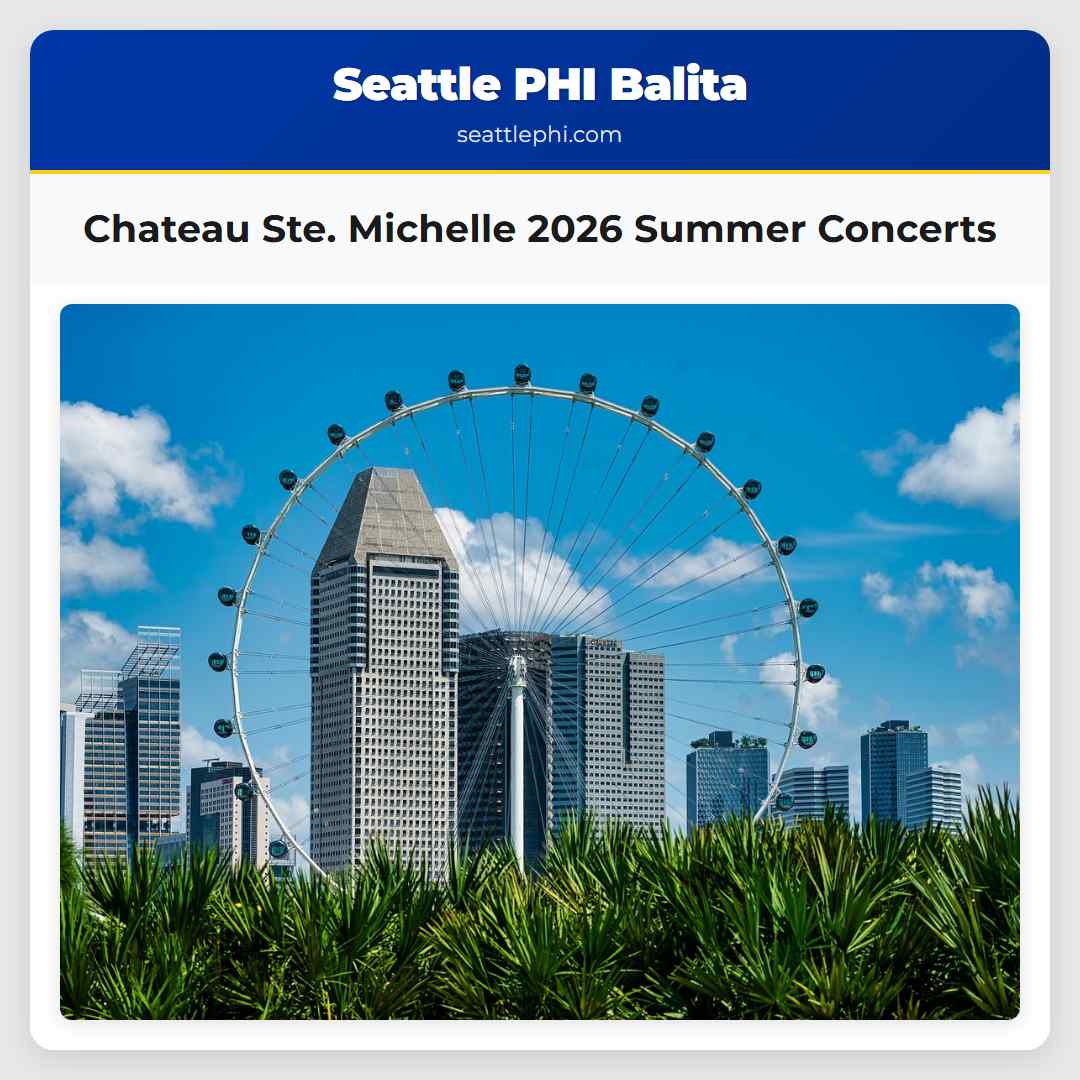 Seattle PHI Balita
seattlephi.com

Chateau Ste. Michelle 2026 Summer Concerts